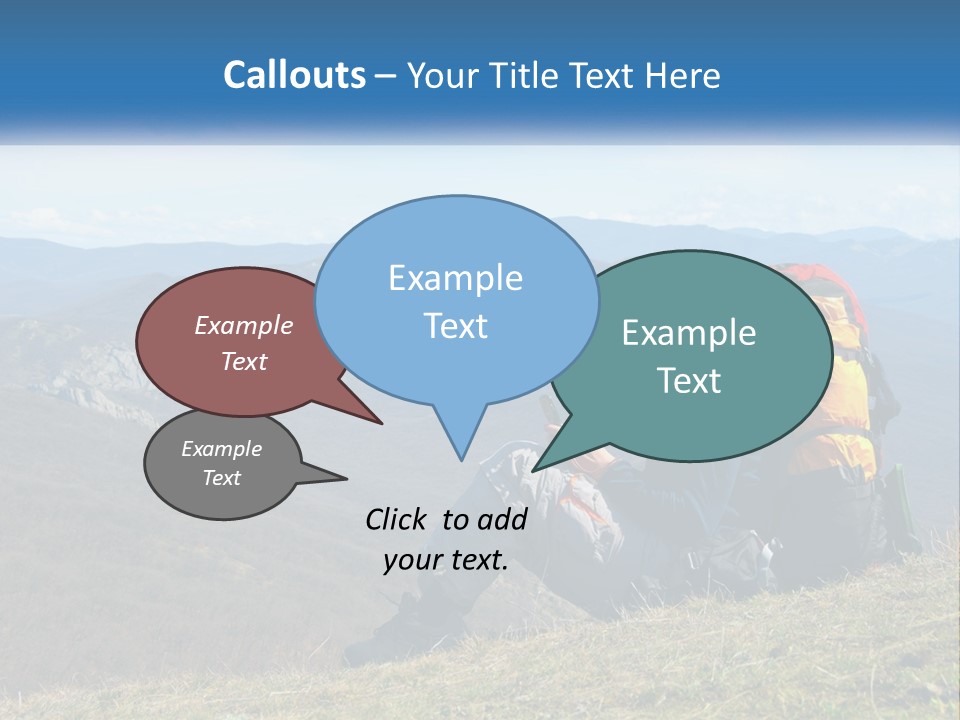 Callouts – Your Title Text Here

Example Text

Example Text

Example Text

Example Text

Click to add your text.